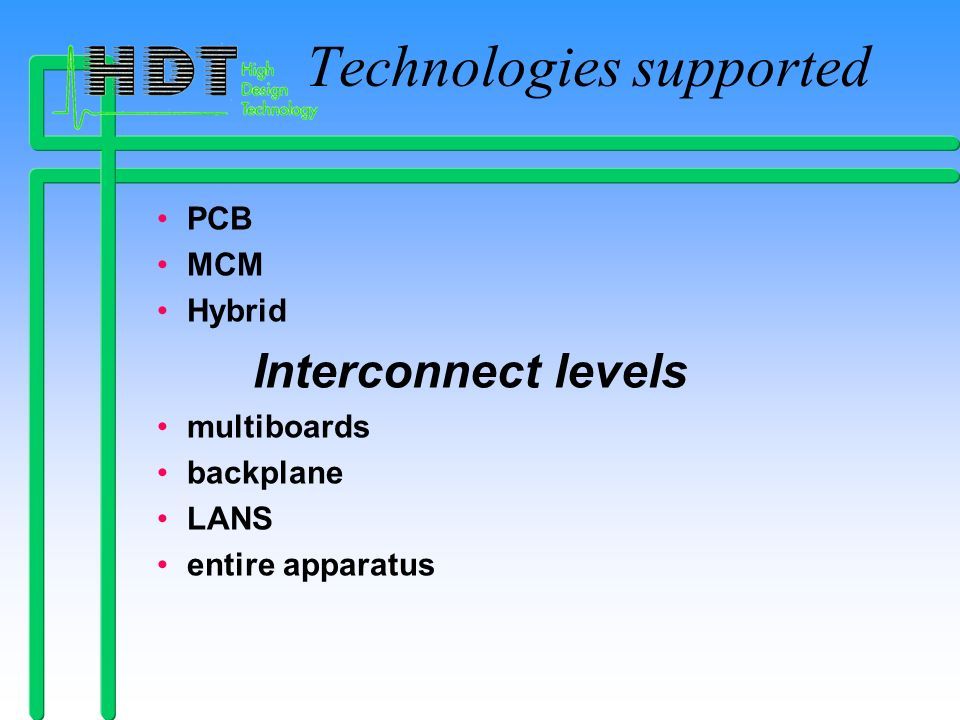 HDT High Design Technology

Technologies supported

• PCB
• MCM
• Hybrid

Interconnect levels

• multiboards
• backplane
• LANS
• entire apparatus